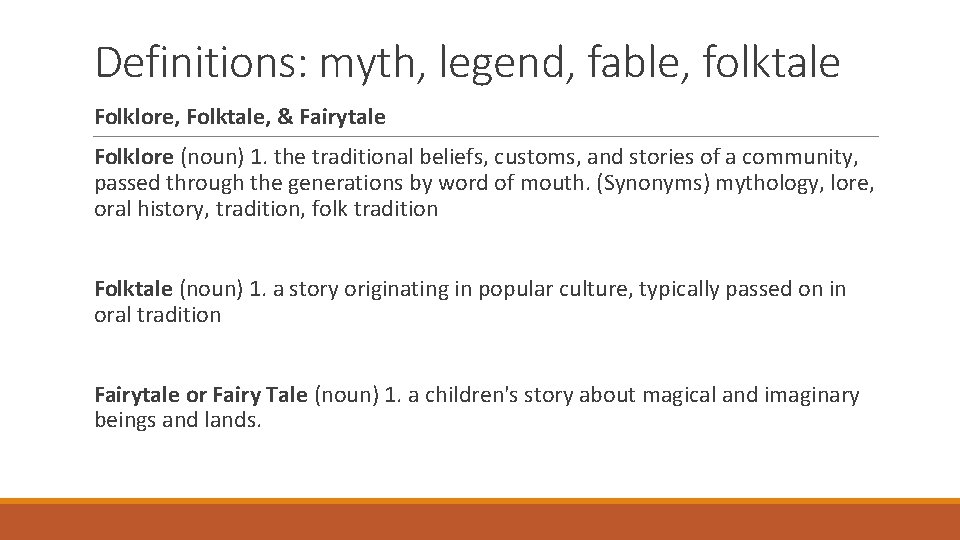 Definitions: myth, legend, fable, folktale

Folklore, Folktale, & Fairytale

Folklore (noun) 1. the traditional beliefs, customs, and stories of a community, passed through the generations by word of mouth. (Synonyms) mythology, lore, oral history, tradition, folk tradition

Folktale (noun) 1. a story originating in popular culture, typically passed on in oral tradition

Fairytale or Fairy Tale (noun) 1. a children's story about magical and imaginary beings and lands.